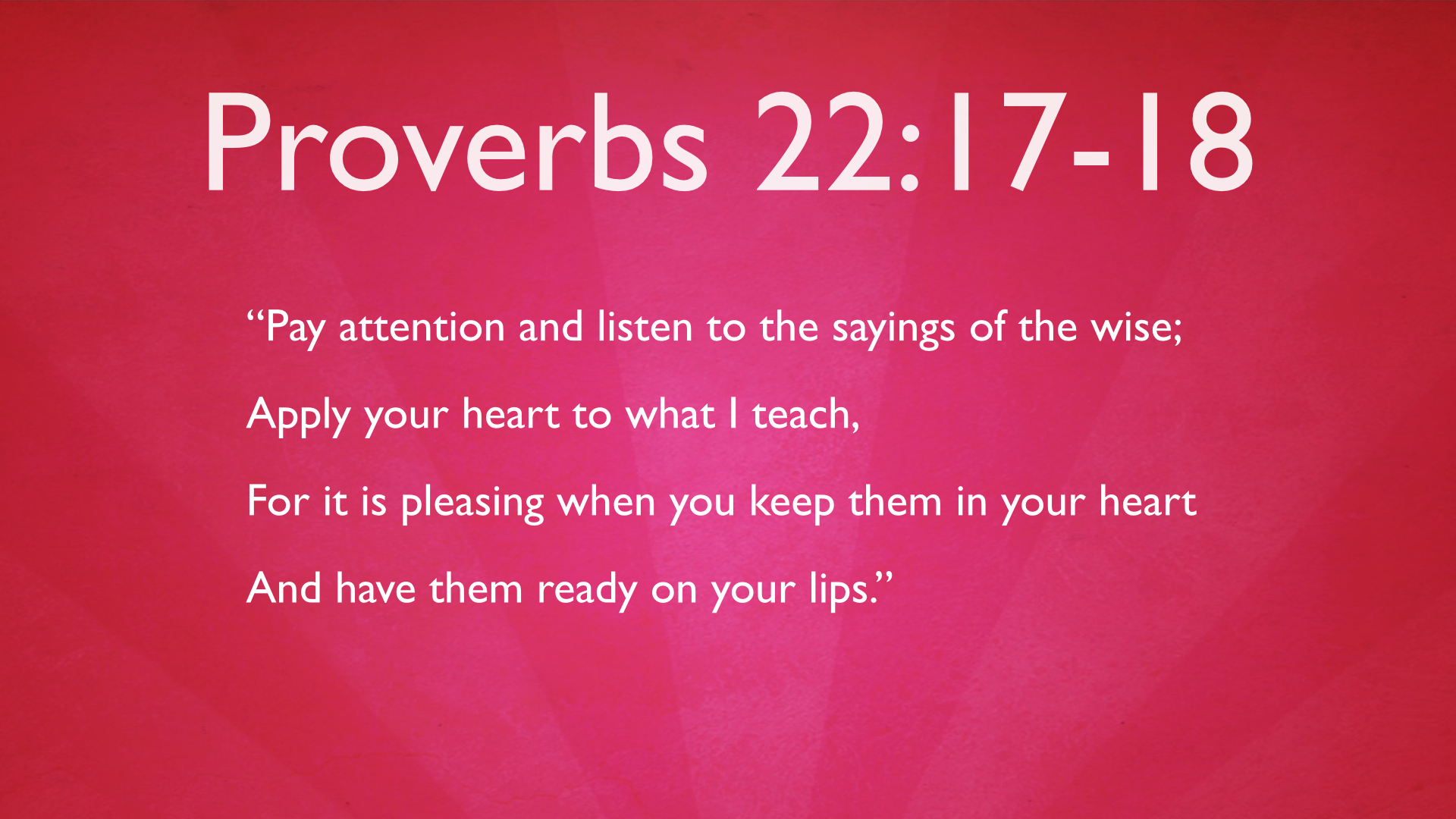 Proverbs 22:17-18

“Pay attention and listen to the sayings of the wise;

Apply your heart to what I teach,

For it is pleasing when you keep them in your heart

And have them ready on your lips.”